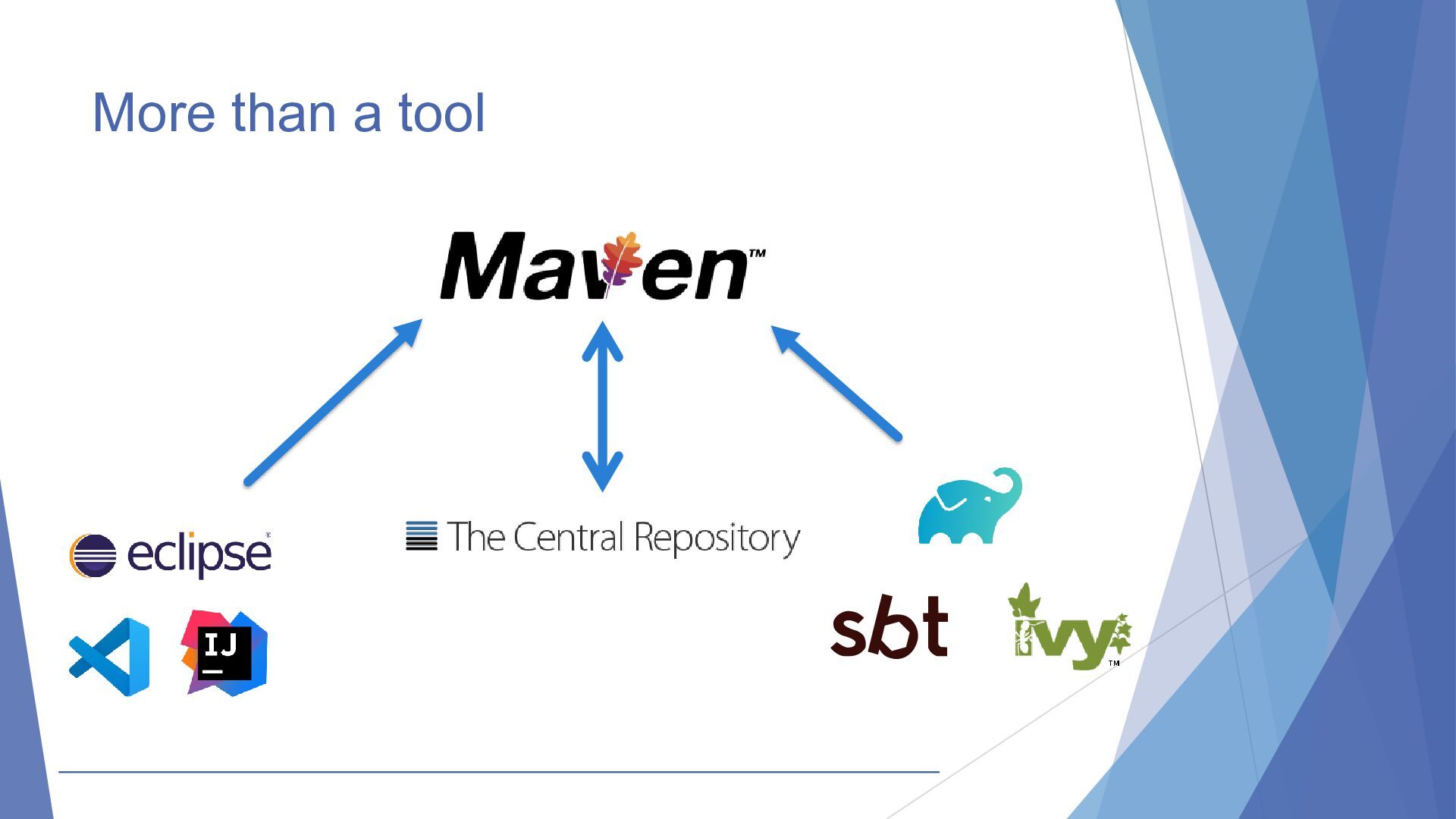 More than a tool

Maven™

eclipse

IJ

The Central Repository

sbt

ivy™